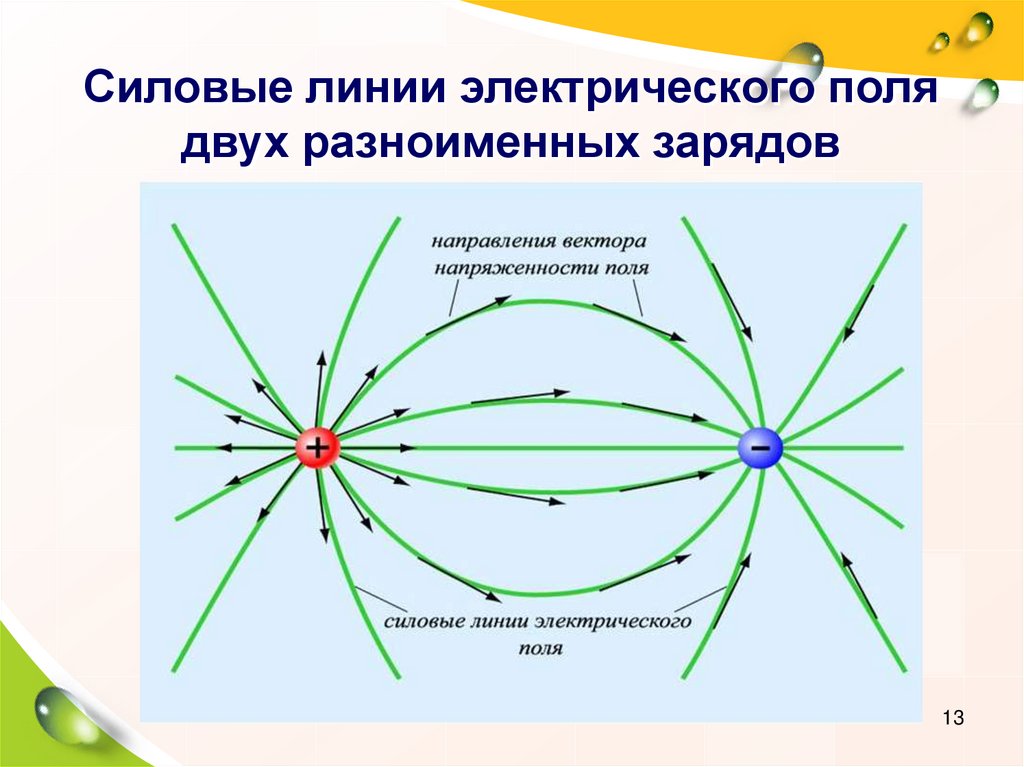 Силовые линии электрического поля двух разноименных зарядов

направления вектора напряженности поля

+

−

силовые линии электрического поля

13